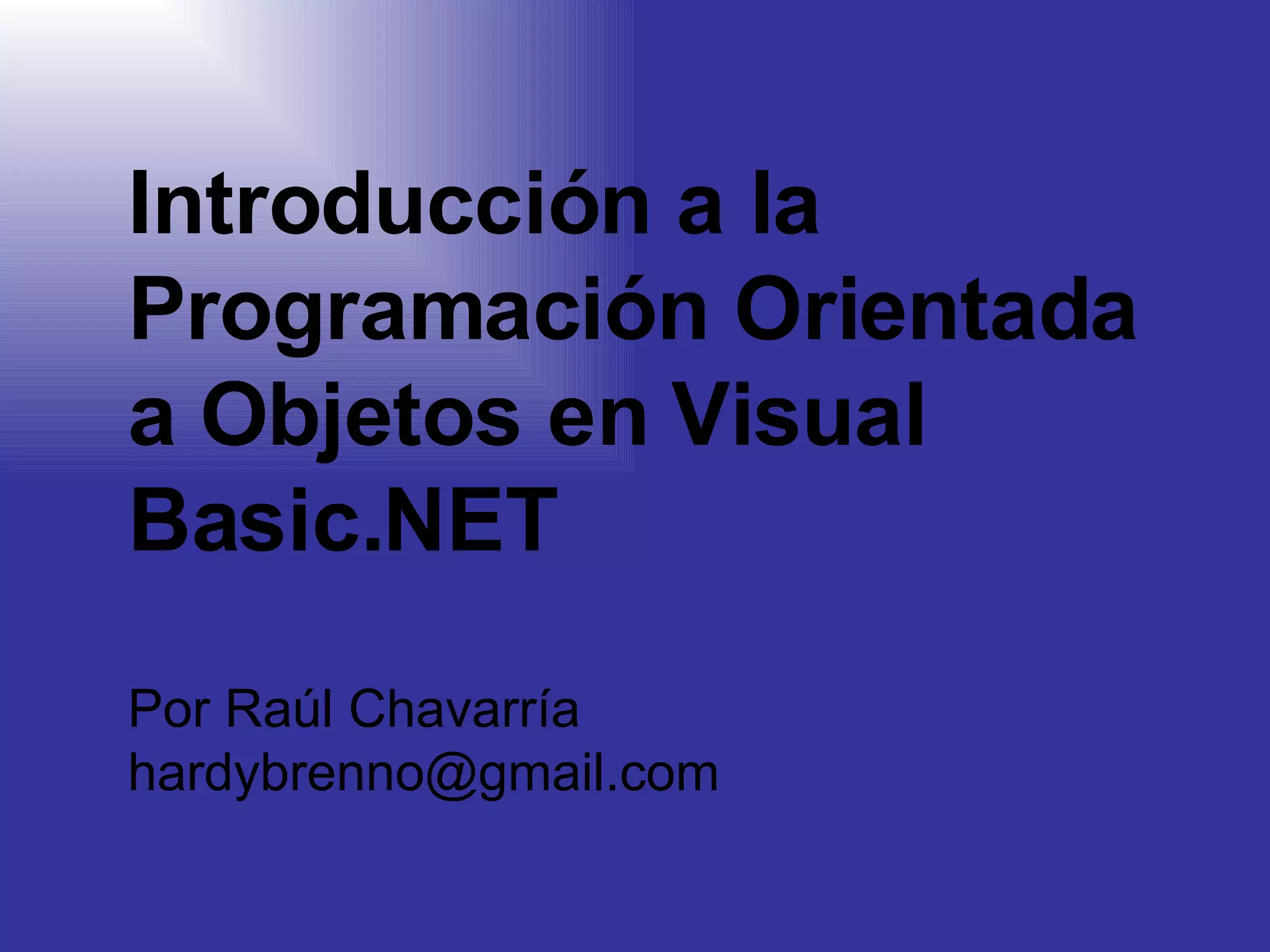 Introducción a la Programación Orientada a Objetos en Visual Basic.NET

Por Raúl Chavarría
hardybrenno@gmail.com